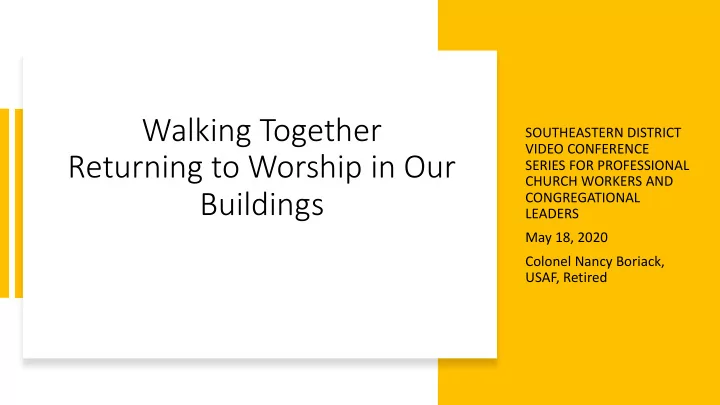 Walking Together
Returning to Worship in Our Buildings

SOUTHEASTERN DISTRICT VIDEO CONFERENCE SERIES FOR PROFESSIONAL CHURCH WORKERS AND CONGREGATIONAL LEADERS

May 18, 2020

Colonel Nancy Boriack, USAF, Retired